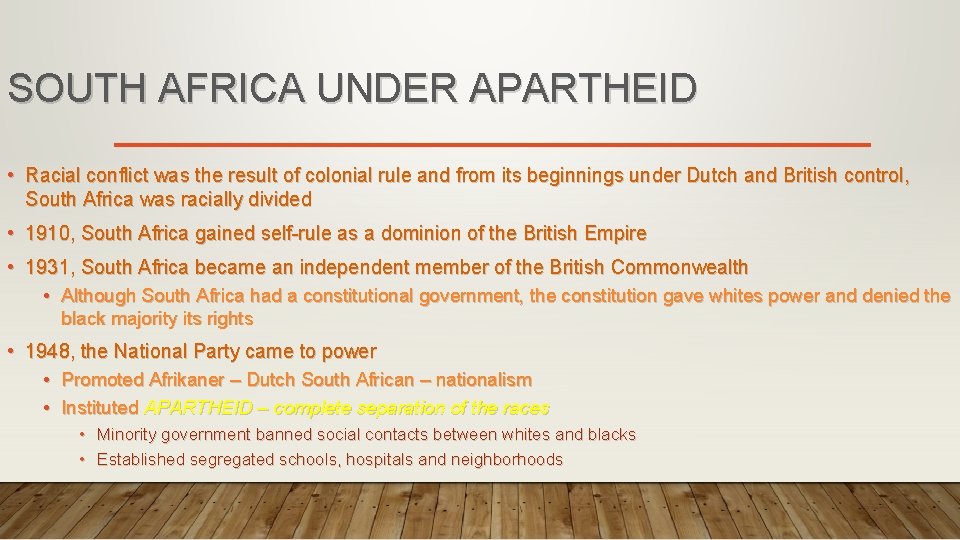 SOUTH AFRICA UNDER APARTHEID

• Racial conflict was the result of colonial rule and from its beginnings under Dutch and British control, South Africa was racially divided

• 1910, South Africa gained self-rule as a dominion of the British Empire

• 1931, South Africa became an independent member of the British Commonwealth

• Although South Africa had a constitutional government, the constitution gave whites power and denied the black majority its rights

• 1948, the National Party came to power

• Promoted Afrikaner – Dutch South African – nationalism

• Instituted APARTHEID – complete separation of the races

• Minority government banned social contacts between whites and blacks

• Established segregated schools, hospitals and neighborhoods